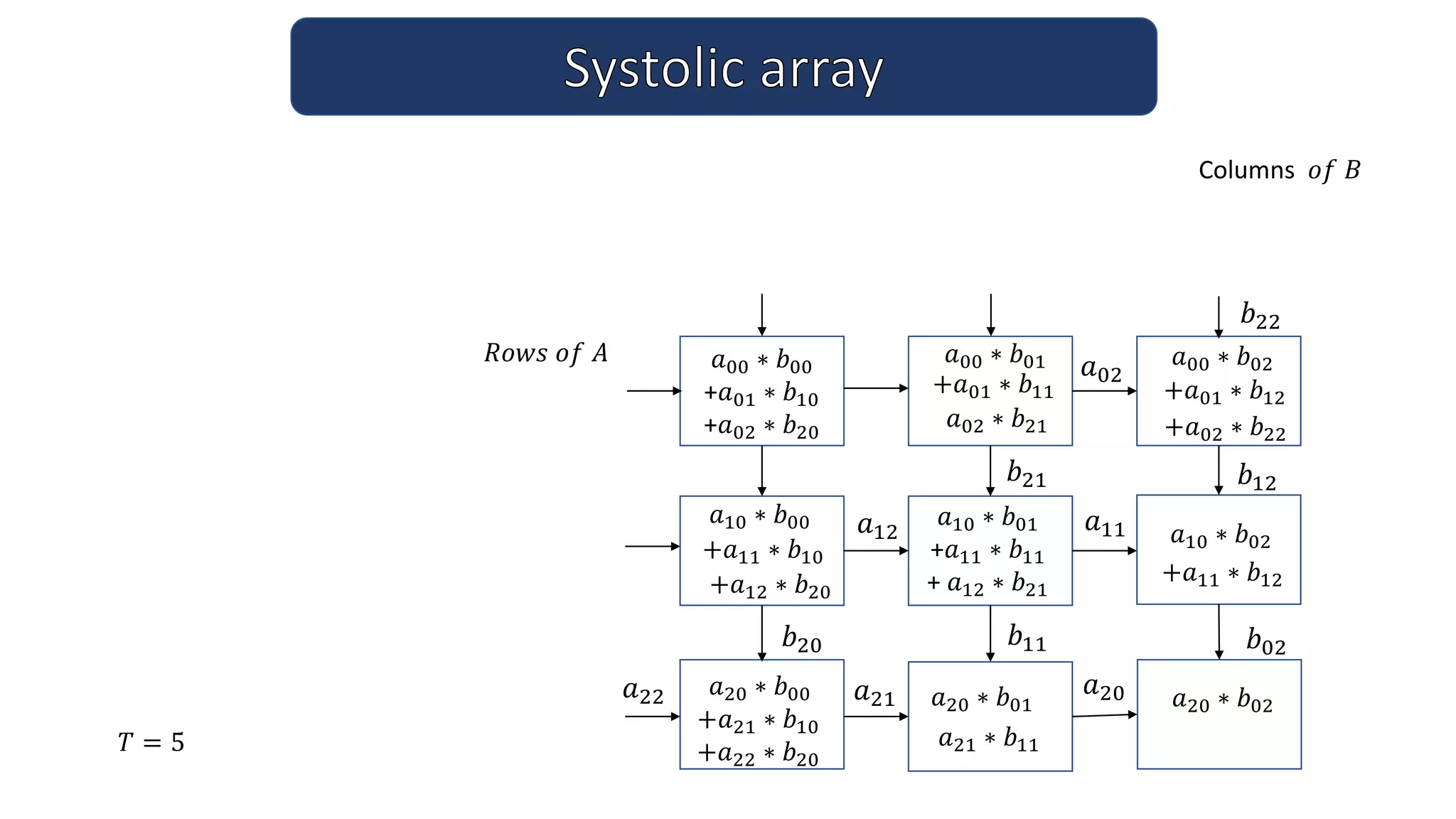 Systolic array

Columns $of\ B$

$Rows\ of\ A$

$b_{22}$

$a_{00} * b_{00}$ $+a_{01} * b_{10}$ $+a_{02} * b_{20}$

$a_{00} * b_{01}$ $+a_{01} * b_{11}$ $a_{02} * b_{21}$

$a_{02}$

$a_{00} * b_{02}$ $+a_{01} * b_{12}$ $+a_{02} * b_{22}$

$b_{21}$

$b_{12}$

$a_{10} * b_{00}$ $+a_{11} * b_{10}$ $+a_{12} * b_{20}$

$a_{12}$

$a_{10} * b_{01}$ $+a_{11} * b_{11}$ $+ a_{12} * b_{21}$

$a_{11}$

$a_{10} * b_{02}$ $+a_{11} * b_{12}$

$b_{20}$

$b_{11}$

$b_{02}$

$a_{22}$

$a_{20} * b_{00}$ $+a_{21} * b_{10}$ $+a_{22} * b_{20}$

$a_{21}$

$a_{20} * b_{01}$ $a_{21} * b_{11}$

$a_{20}$

$a_{20} * b_{02}$

$T = 5$